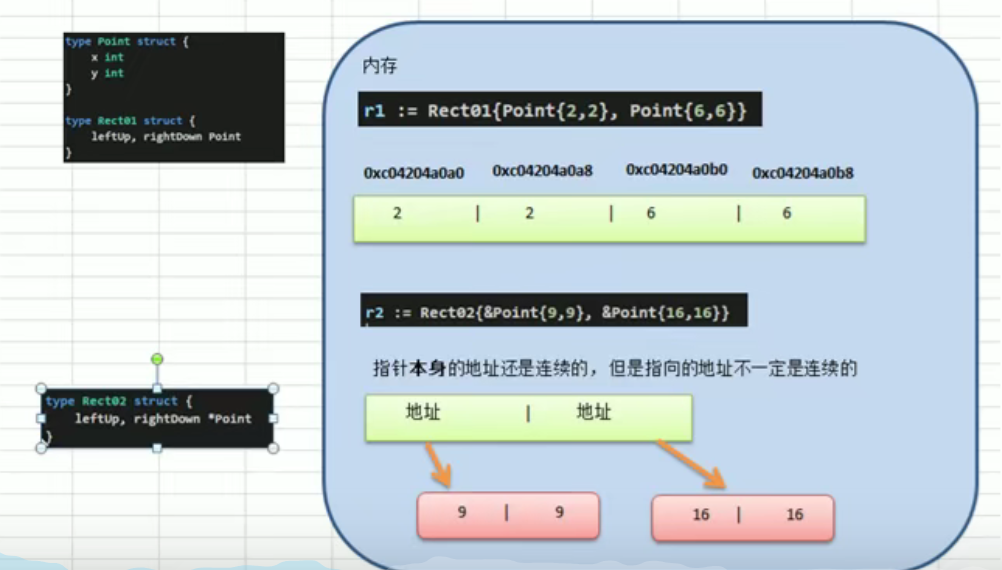 type Point struct {
    x int
    y int
}

type Rect01 struct {
    leftUp, rightDown Point
}

type Rect02 struct {
    leftUp, rightDown *Point
}

内存

r1 := Rect01{Point{2,2}, Point{6,6}}

0xc04204a0a0 0xc04204a0a8 0xc04204a0b0 0xc04204a0b8

2 | 2 | 6 | 6

r2 := Rect02{&Point{9,9}, &Point{16,16}}

指针本身的地址还是连续的，但是指向的地址不一定是连续的

地址 | 地址

9 | 9

16 | 16